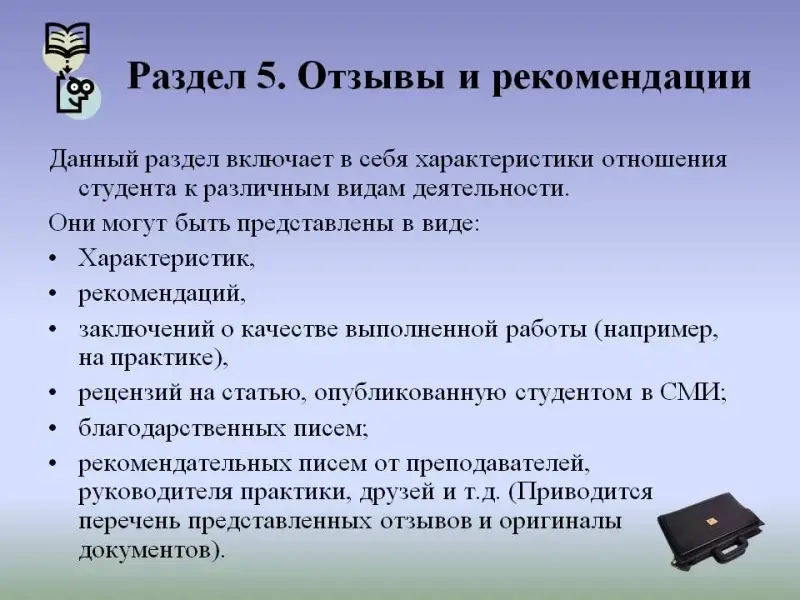 Раздел 5. Отзывы и рекомендации

Данный раздел включает в себя характеристики отношения студента к различным видам деятельности.

Они могут быть представлены в виде:

• Характеристик,
• рекомендаций,
• заключений о качестве выполненной работы (например, на практике),
• рецензий на статью, опубликованную студентом в СМИ;
• благодарственных писем;
• рекомендательных писем от преподавателей, руководителя практики, друзей и т.д. (Приводится перечень представленных отзывов и оригиналы документов).